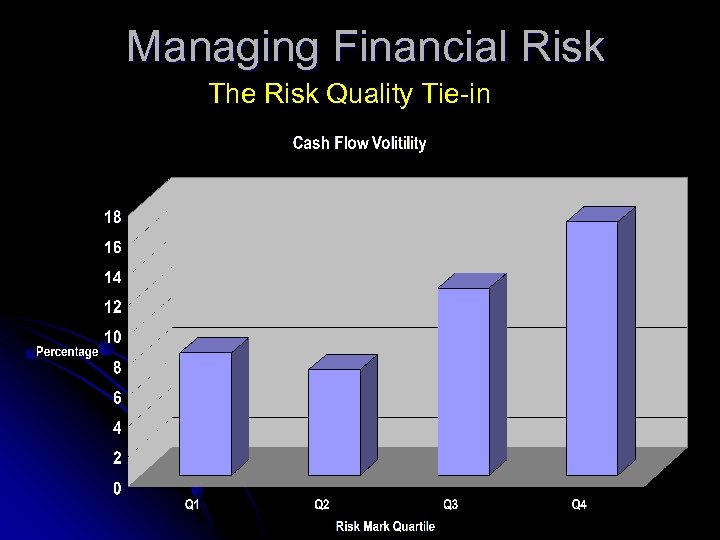 Managing Financial Risk

The Risk Quality Tie-in

Cash Flow Volitility

18
16
14
12
10
8
6
4
2
0

Percentage

Q1
Q2
Q3
Q4

Risk Mark Quartile